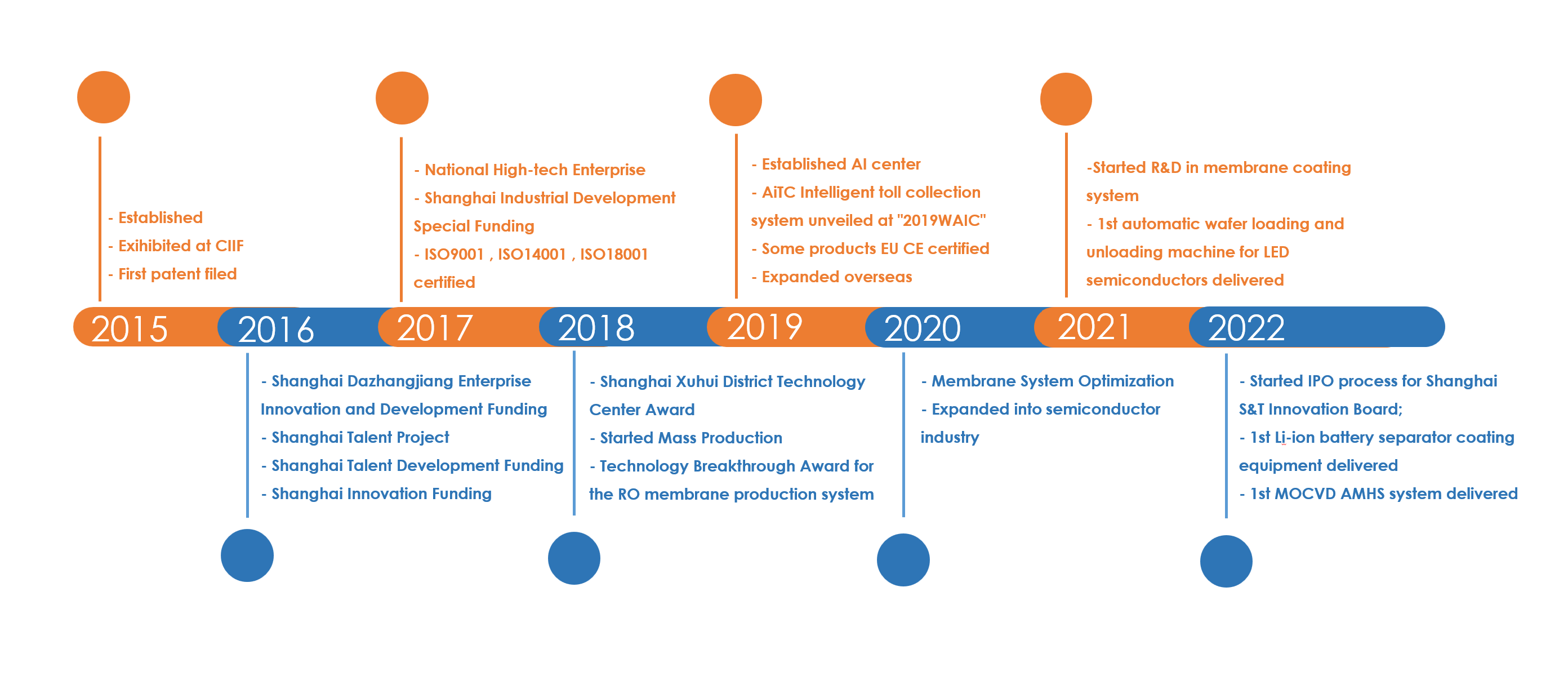 - Established
- Exihibited at CIIF
- First patent filed

- National High-tech Enterprise
- Shanghai Industrial Development Special Funding
- ISO9001 , ISO14001 , ISO18001 certified

- Established AI center
- AiTC Intelligent toll collection system unveiled at "2019WAIC"
- Some products EU CE certified
- Expanded overseas

-Started R&D in membrane coating system
- 1st automatic wafer loading and unloading machine for LED semiconductors delivered

2015 2016 2017 2018 2019 2020 2021 2022

- Shanghai Dazhangjiang Enterprise Innovation and Development Funding
- Shanghai Talent Project
- Shanghai Talent Development Funding
- Shanghai Innovation Funding

- Shanghai Xuhui District Technology Center Award
- Started Mass Production
- Technology Breakthrough Award for the RO membrane production system

- Membrane System Optimization
- Expanded into semiconductor industry

- Started IPO process for Shanghai S&T Innovation Board;
- 1st Li-ion battery separator coating equipment delivered
- 1st MOCVD AMHS system delivered